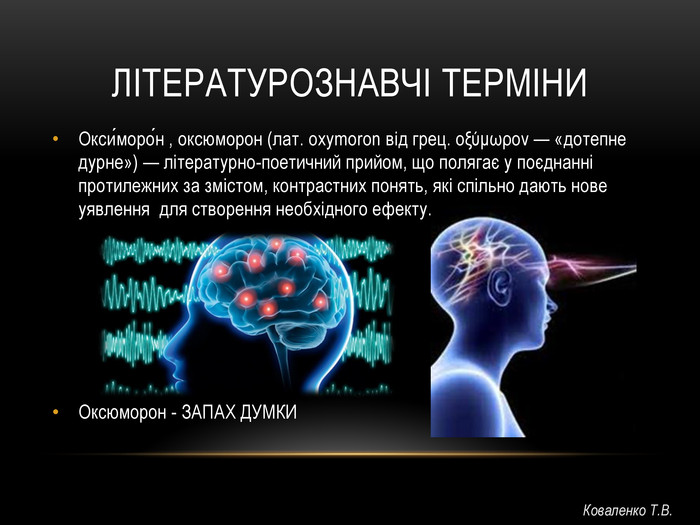 ЛІТЕРАТУРОЗНАВЧІ ТЕРМІНИ

• Окси́моро́н , оксюморон (лат. oxymoron від грец. οξύμωρον — «дотепне дурне») — літературно-поетичний прийом, що полягає у поєднанні протилежних за змістом, контрастних понять, які спільно дають нове уявлення для створення необхідного ефекту.

• Оксюморон - ЗАПАХ ДУМКИ

Коваленко Т.В.